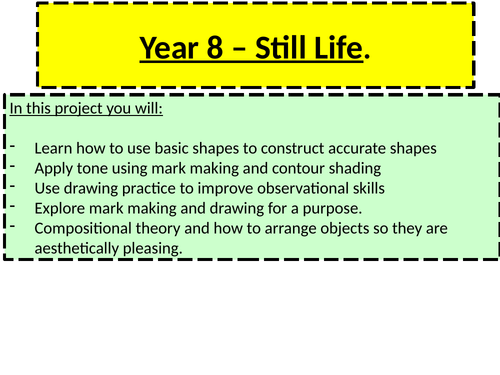 Year 8 – Still Life.

In this project you will:

- Learn how to use basic shapes to construct accurate shapes
- Apply tone using mark making and contour shading
- Use drawing practice to improve observational skills
- Explore mark making and drawing for a purpose.
- Compositional theory and how to arrange objects so they are aesthetically pleasing.